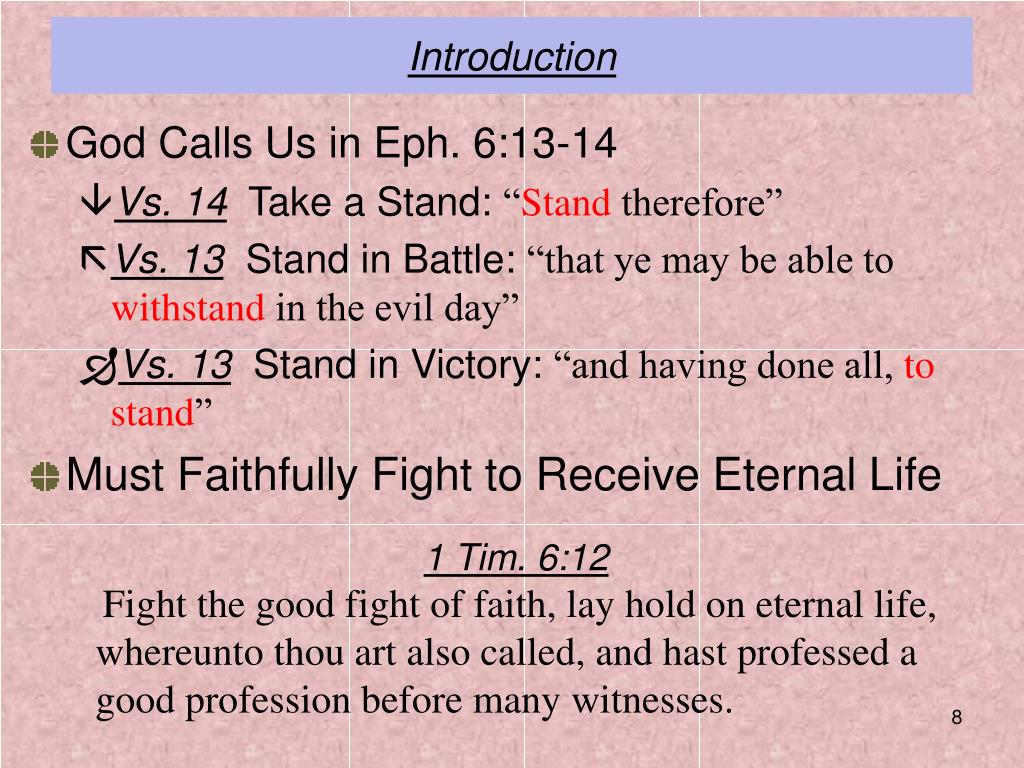 Introduction

God Calls Us in Eph. 6:13-14

Vs. 14 Take a Stand: “Stand therefore”

Vs. 13 Stand in Battle: “that ye may be able to withstand in the evil day”

Vs. 13 Stand in Victory: “and having done all, to stand”

Must Faithfully Fight to Receive Eternal Life

1 Tim. 6:12

Fight the good fight of faith, lay hold on eternal life, whereunto thou art also called, and hast professed a good profession before many witnesses.

8